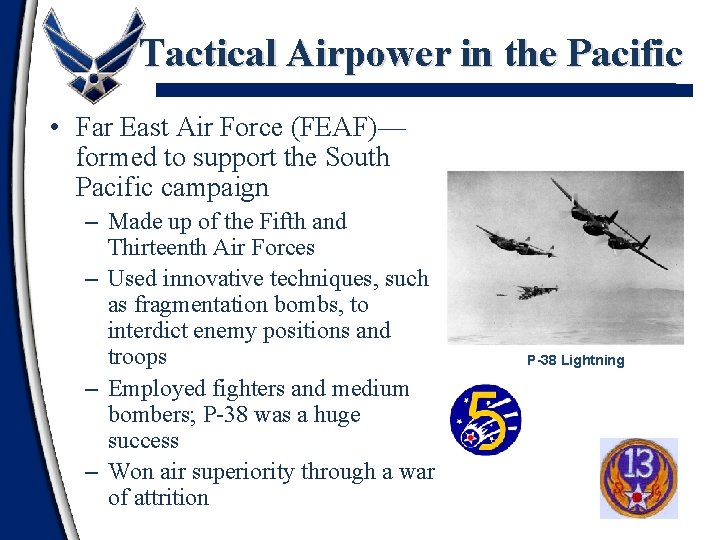 Tactical Airpower in the Pacific

• Far East Air Force (FEAF)—formed to support the South Pacific campaign
  – Made up of the Fifth and Thirteenth Air Forces
  – Used innovative techniques, such as fragmentation bombs, to interdict enemy positions and troops
  – Employed fighters and medium bombers; P-38 was a huge success
  – Won air superiority through a war of attrition

P-38 Lightning

5

13